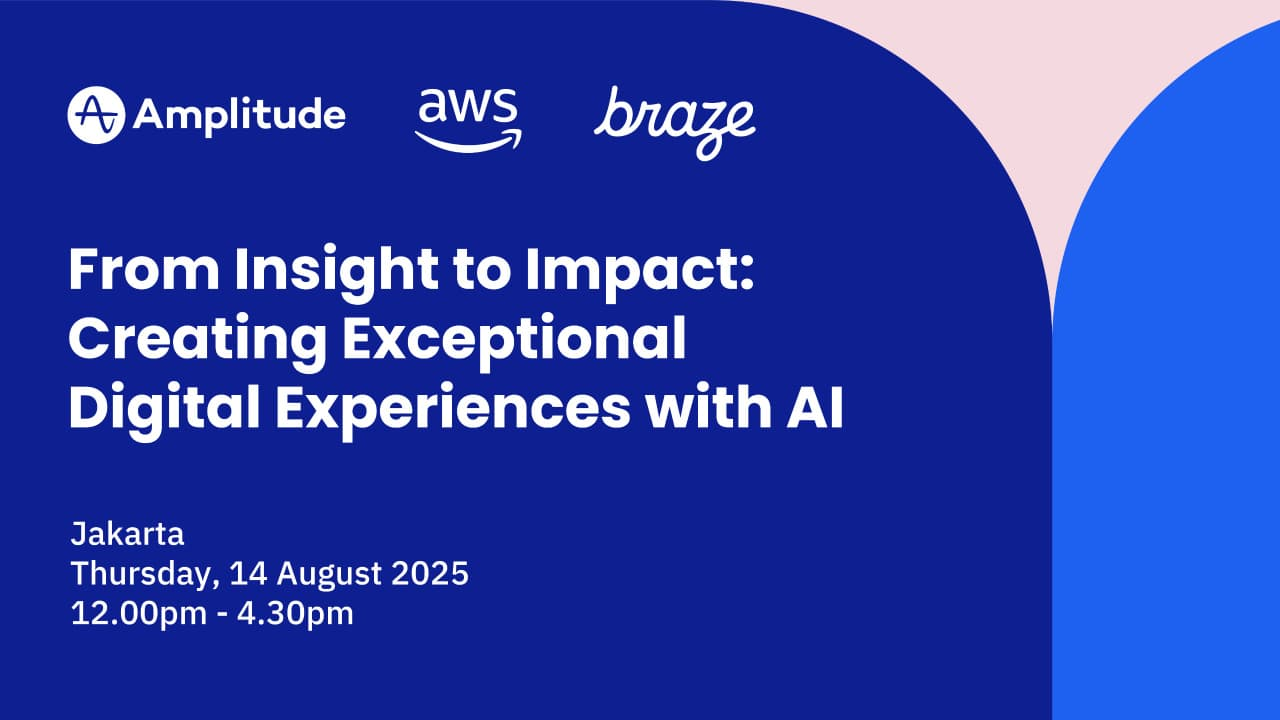 Amplitude aws braze

From Insight to Impact: Creating Exceptional Digital Experiences with AI

Jakarta
Thursday, 14 August 2025
12.00pm - 4.30pm